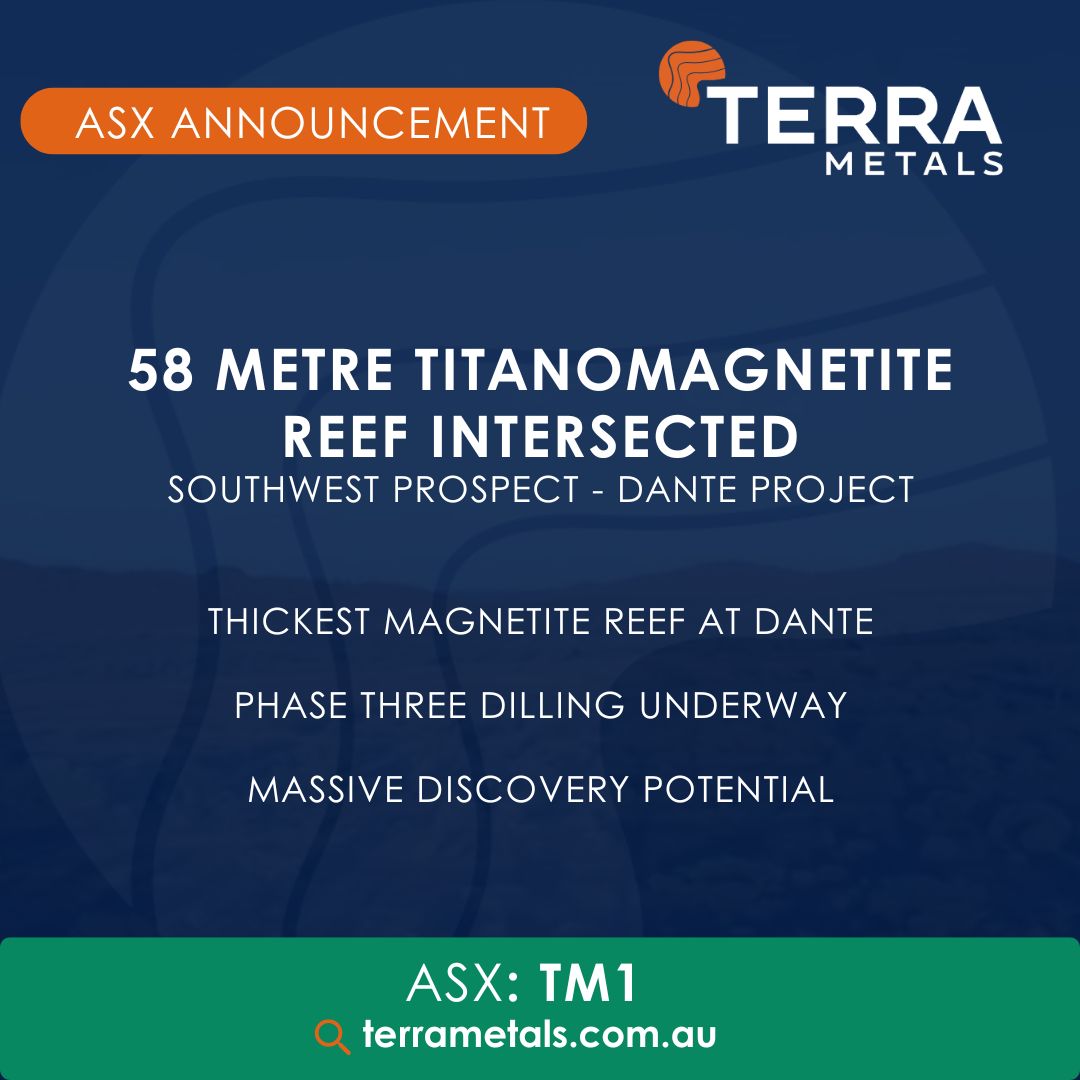 ASX ANNOUNCEMENT

TERRA
METALS

58 METRE TITANOMAGNETITE REEF INTERSECTED
SOUTHWEST PROSPECT - DANTE PROJECT

THICKEST MAGNETITE REEF AT DANTE

PHASE THREE DILLING UNDERWAY

MASSIVE DISCOVERY POTENTIAL

ASX: TM1
terrametals.com.au